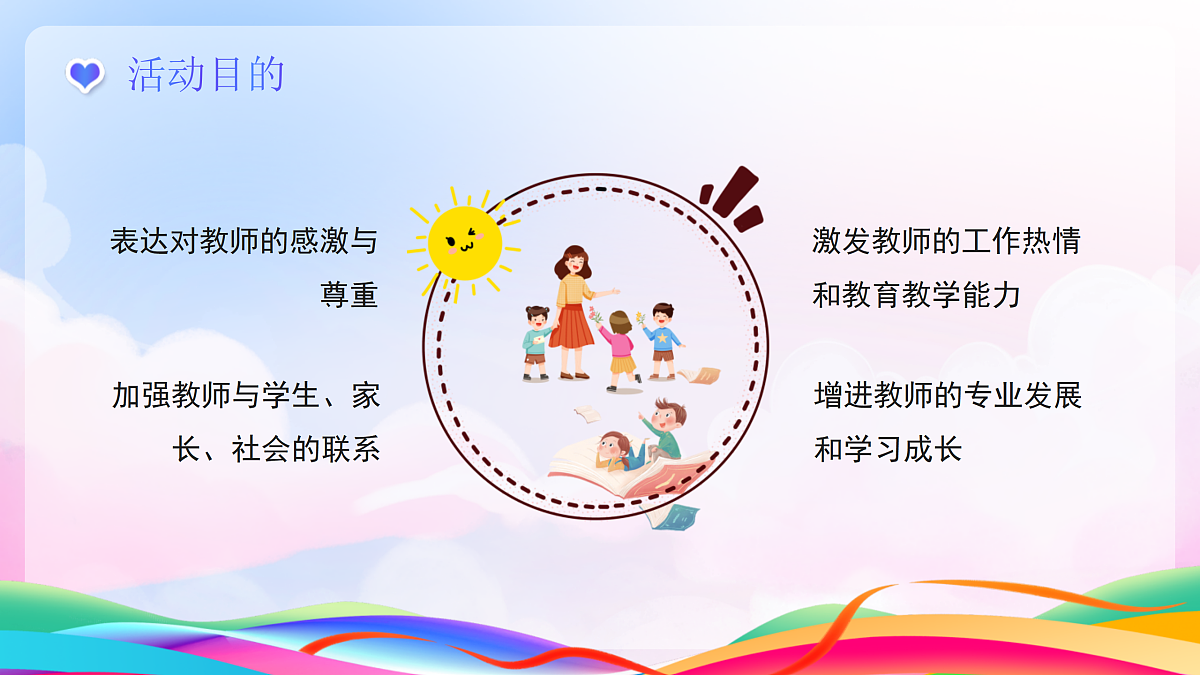 活动目的

表达对教师的感激与尊重

加强教师与学生、家长、社会的联系

激发教师的工作热情和教育教学能力

增进教师的专业发展和学习成长